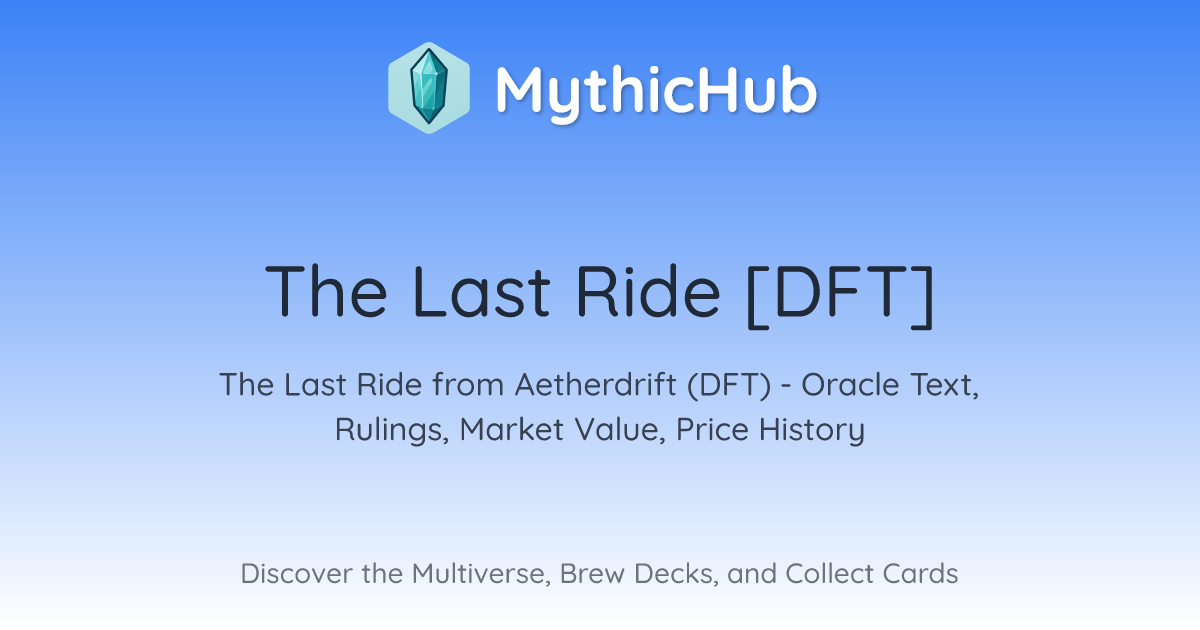 MythicHub

The Last Ride [DFT]

The Last Ride from Aetherdrift (DFT) - Oracle Text, Rulings, Market Value, Price History

Discover the Multiverse, Brew Decks, and Collect Cards